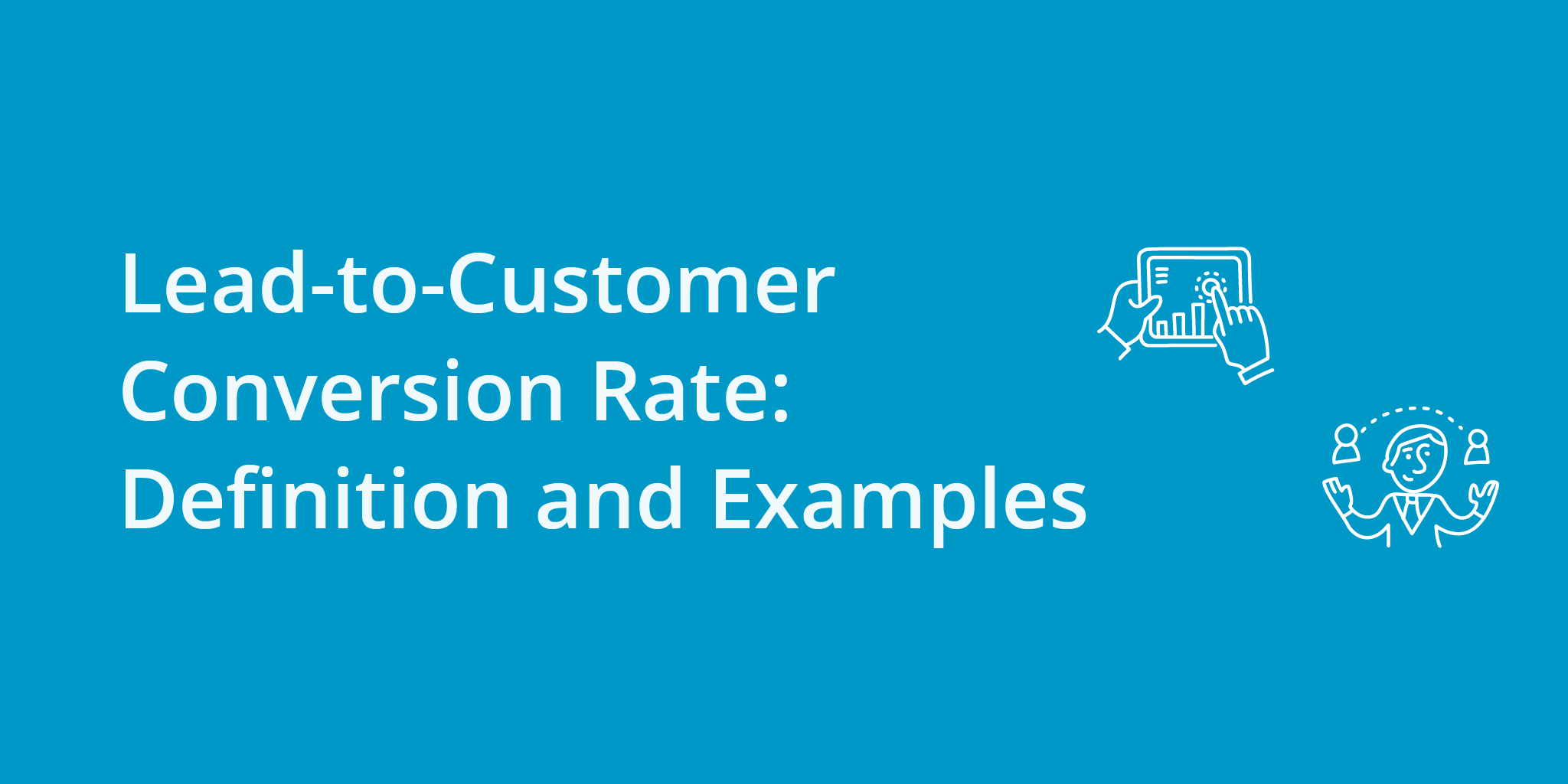 Lead-to-Customer Conversion Rate: Definition and Examples